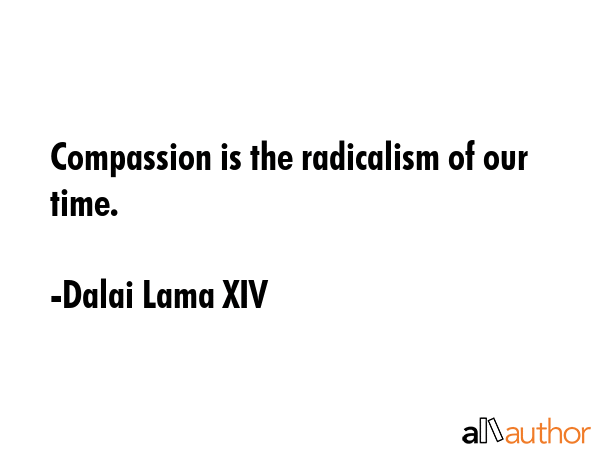 Compassion is the radicalism of our time.

-Dalai Lama XIV

allauthor